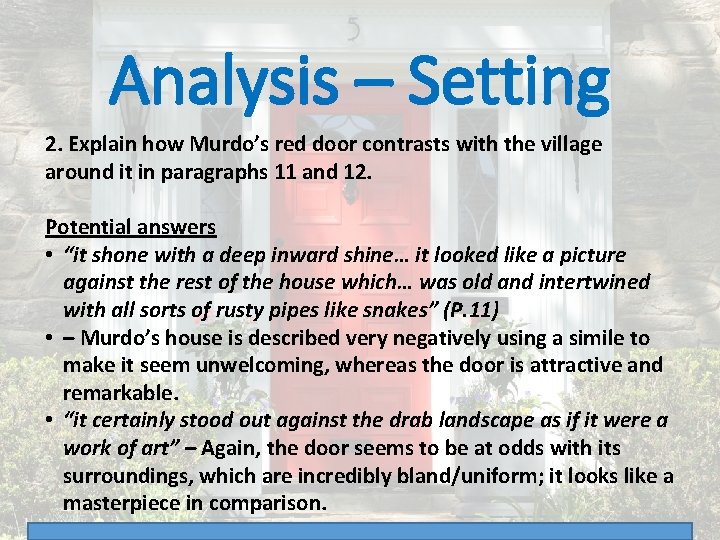 5

Analysis – Setting

2. Explain how Murdo's red door contrasts with the village around it in paragraphs 11 and 12.

Potential answers
• "it shone with a deep inward shine… it looked like a picture against the rest of the house which… was old and intertwined with all sorts of rusty pipes like snakes" (P.11)
• – Murdo's house is described very negatively using a simile to make it seem unwelcoming, whereas the door is attractive and remarkable.
• "it certainly stood out against the drab landscape as if it were a work of art" – Again, the door seems to be at odds with its surroundings, which are incredibly bland/uniform; it looks like a masterpiece in comparison.